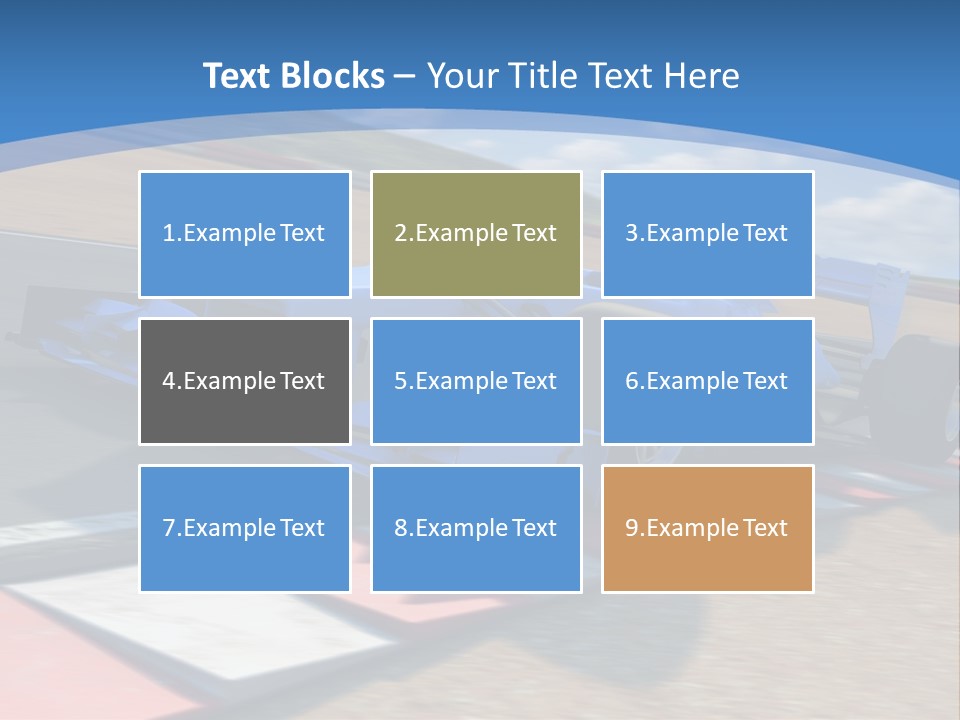 Text Blocks – Your Title Text Here

1.Example Text

2.Example Text

3.Example Text

4.Example Text

5.Example Text

6.Example Text

7.Example Text

8.Example Text

9.Example Text